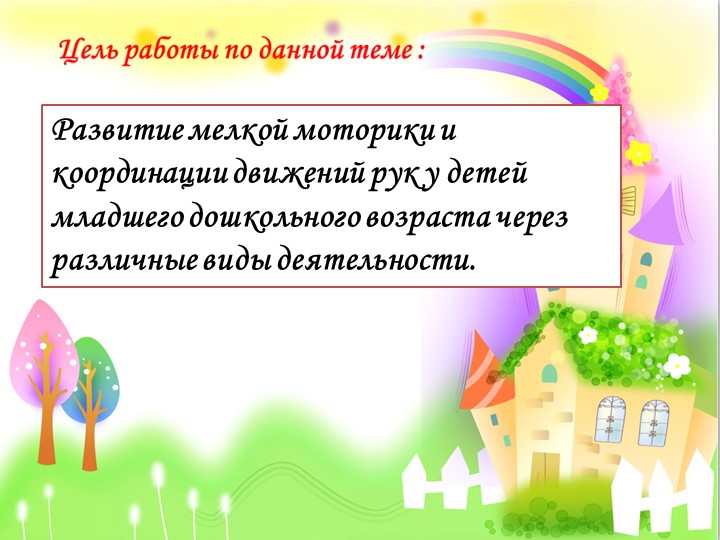 Цель работы по данной теме :

Развитие мелкой моторики и координации движений рук у детей младшего дошкольного возраста через различные виды деятельности.